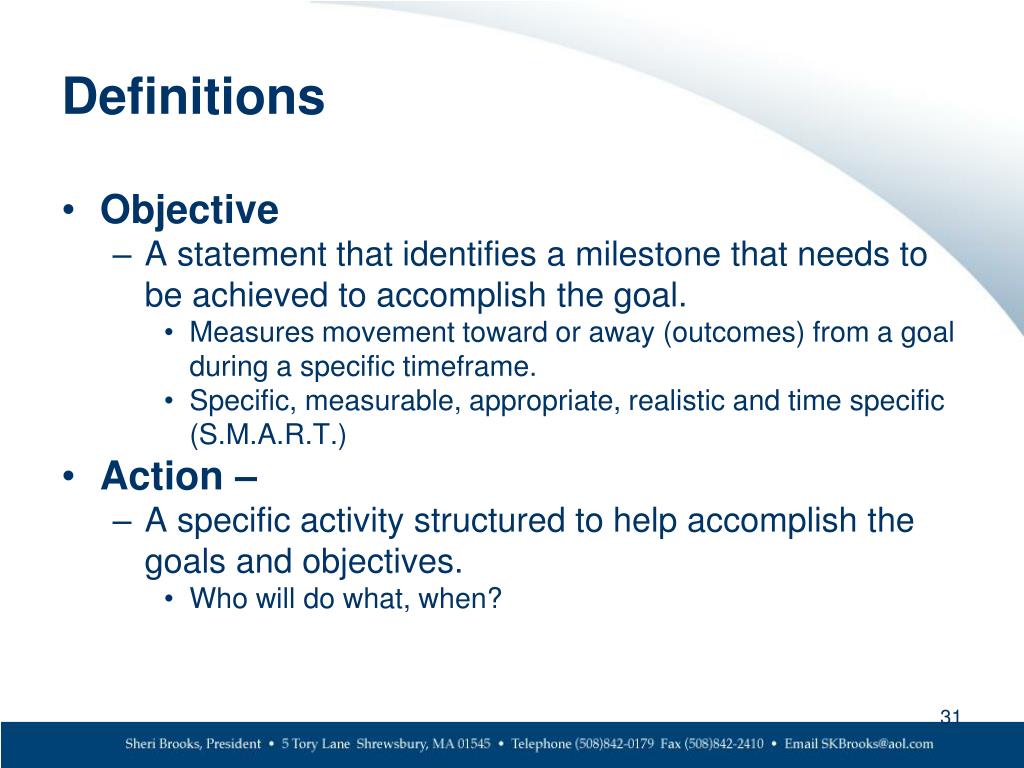 Definitions

• Objective
– A statement that identifies a milestone that needs to be achieved to accomplish the goal.
• Measures movement toward or away (outcomes) from a goal during a specific timeframe.
• Specific, measurable, appropriate, realistic and time specific (S.M.A.R.T.)

• Action –
– A specific activity structured to help accomplish the goals and objectives.
• Who will do what, when?

31

Sheri Brooks, President • 5 Tory Lane Shrewsbury, MA 01545 • Telephone (508)842-0179 Fax (508)842-2410 • Email SKBrooks@aol.com